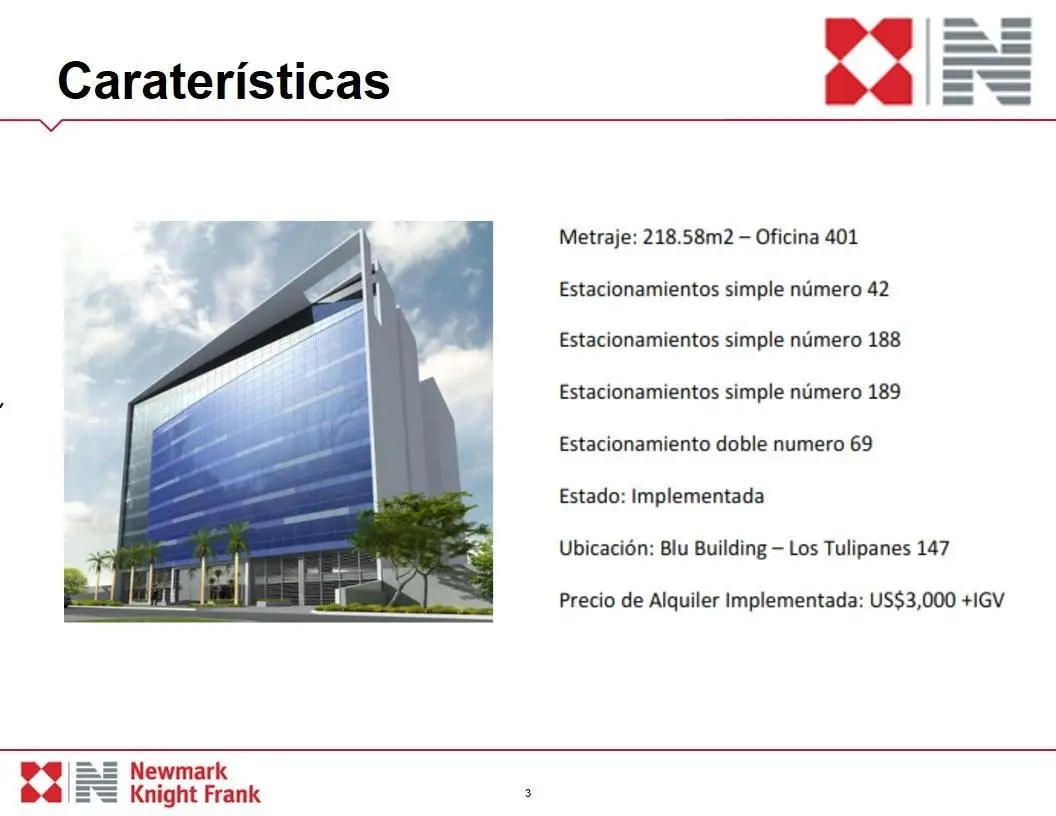 Caraterísticas

Metraje: 218.58m2 – Oficina 401

Estacionamientos simple número 42

Estacionamientos simple número 188

Estacionamientos simple número 189

Estacionamiento doble numero 69

Estado: Implementada

Ubicación: Blu Building – Los Tulipanes 147

Precio de Alquiler Implementada: US$3,000 +IGV

Newmark Knight Frank

3